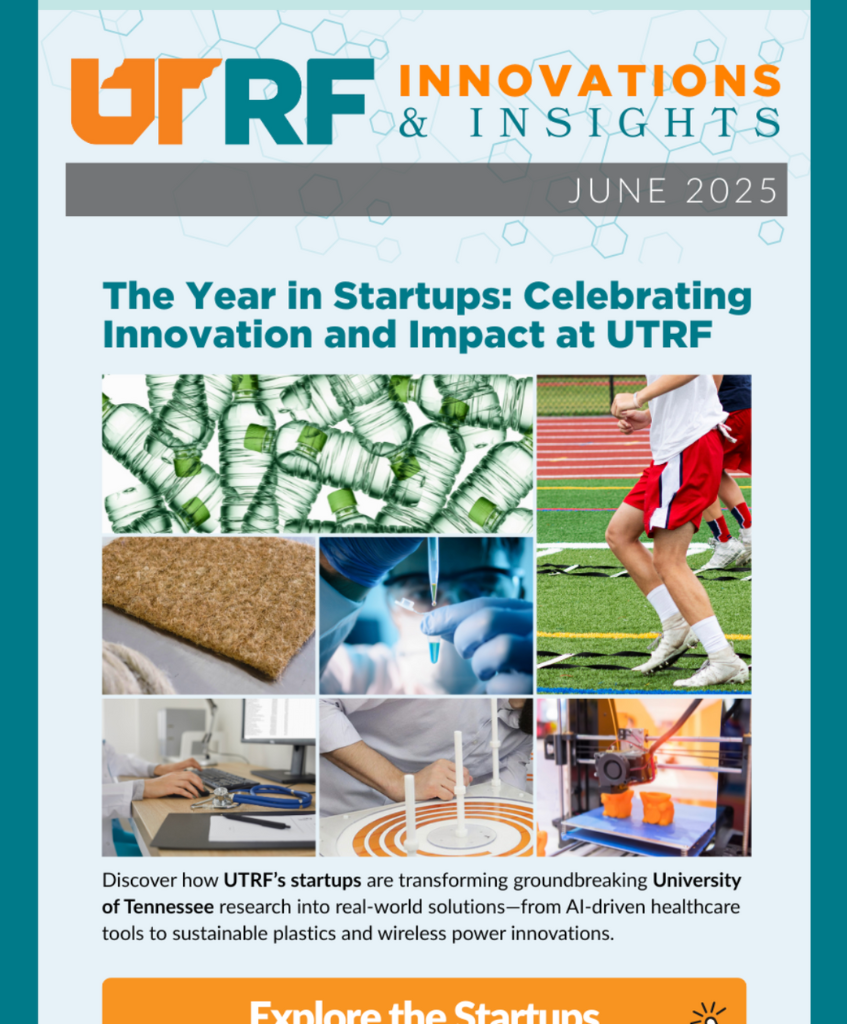 UTRF INNOVATIONS & INSIGHTS

JUNE 2025

The Year in Startups: Celebrating Innovation and Impact at UTRF

Discover how UTRF's startups are transforming groundbreaking University of Tennessee research into real-world solutions—from AI-driven healthcare tools to sustainable plastics and wireless power innovations.

Explore the Startups